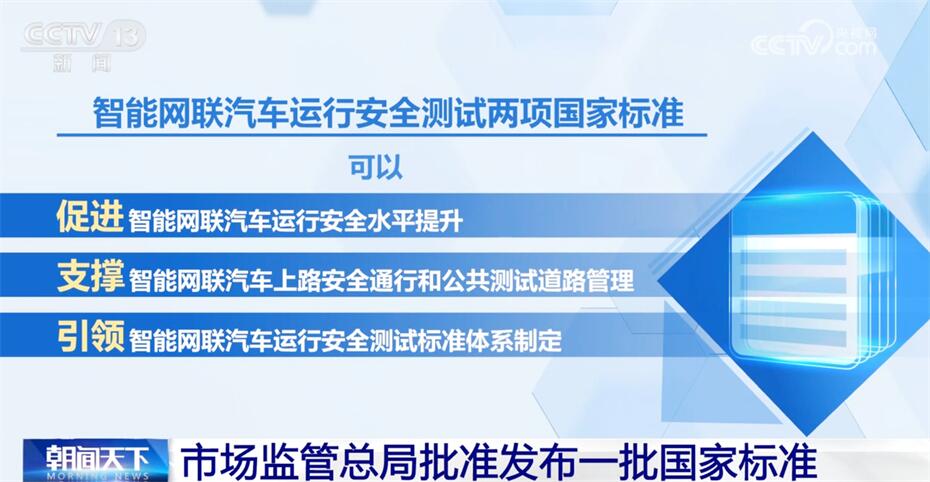 CCTV 13
新闻

CCTV.com 央视网

智能网联汽车运行安全测试两项国家标准

可以

促进 智能网联汽车运行安全水平提升

支撑 智能网联汽车上路安全通行和公共测试道路管理

引领 智能网联汽车运行安全测试标准体系制定

朝闻天下
MORNING NEWS

市场监管总局批准发布一批国家标准